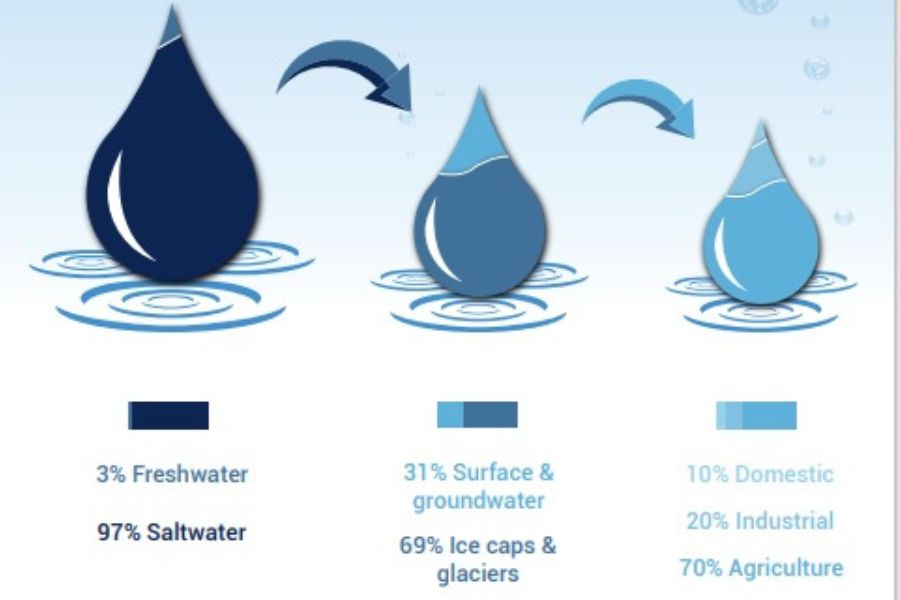 3% Freshwater

97% Saltwater

31% Surface & groundwater

69% Ice caps & glaciers

10% Domestic

20% Industrial

70% Agriculture